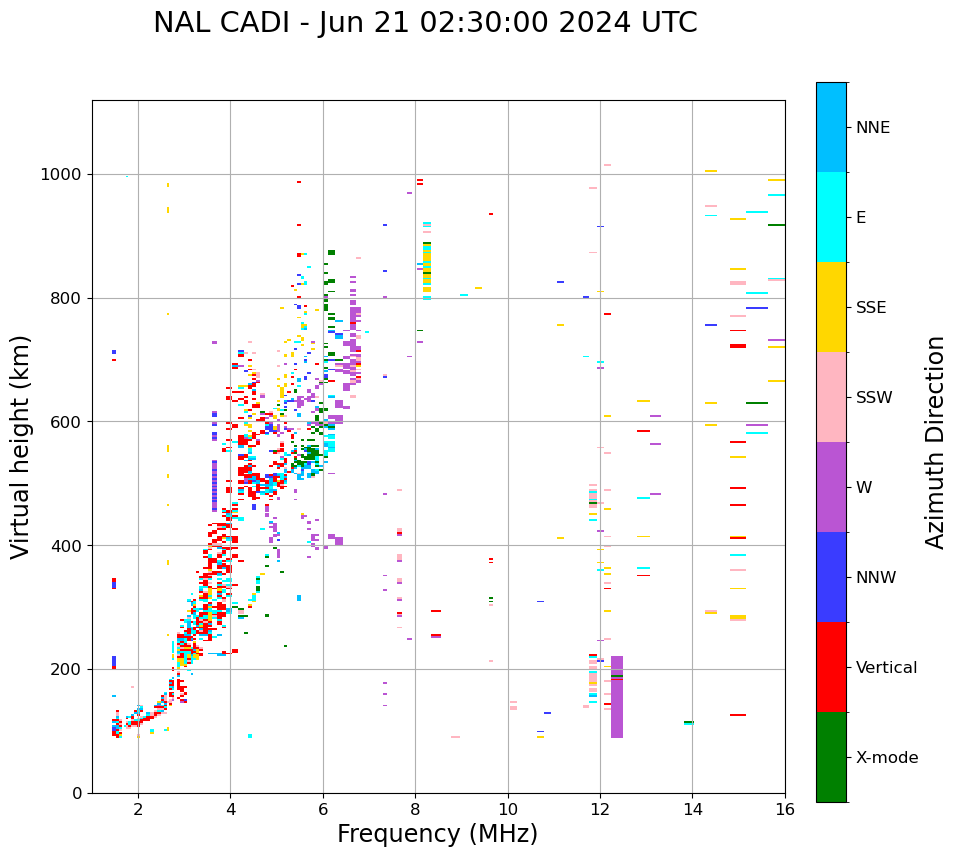 NAL CADI - Jun 21 02:30:00 2024 UTC

Virtual height (km)

1000
800
600
400
200
0

2
4
6
8
10
12
14
16

Frequency (MHz)

NNE
E
SSE
SSW
W
NNW
Vertical
X-mode

Azimuth Direction